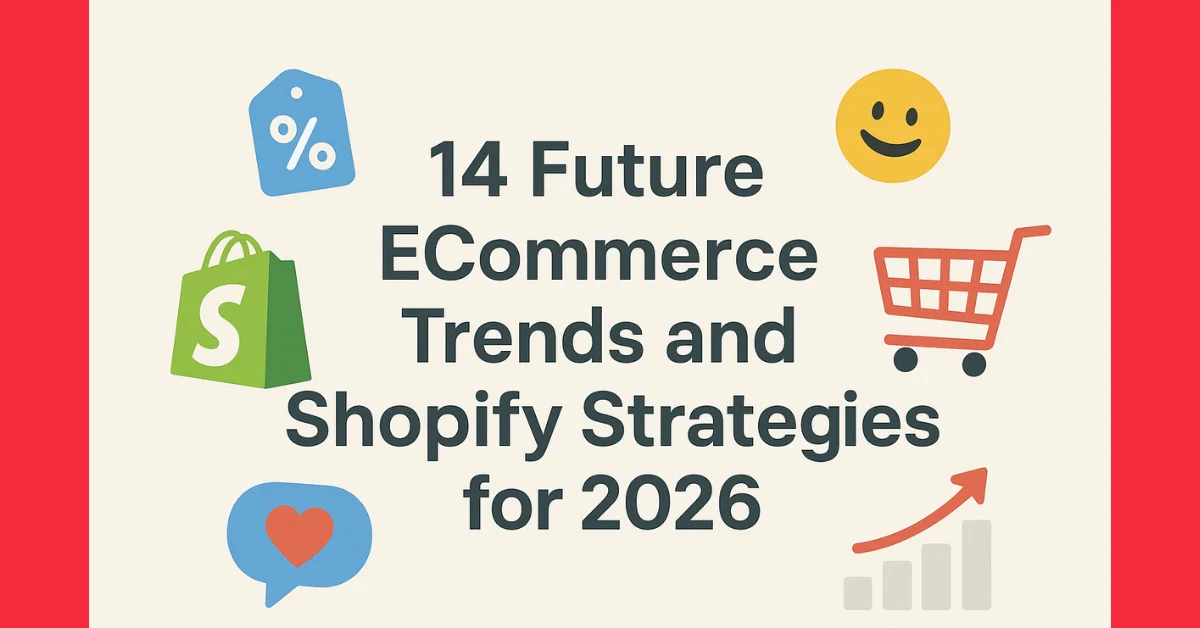 %

S

14 Future ECommerce Trends and Shopify Strategies for 2026